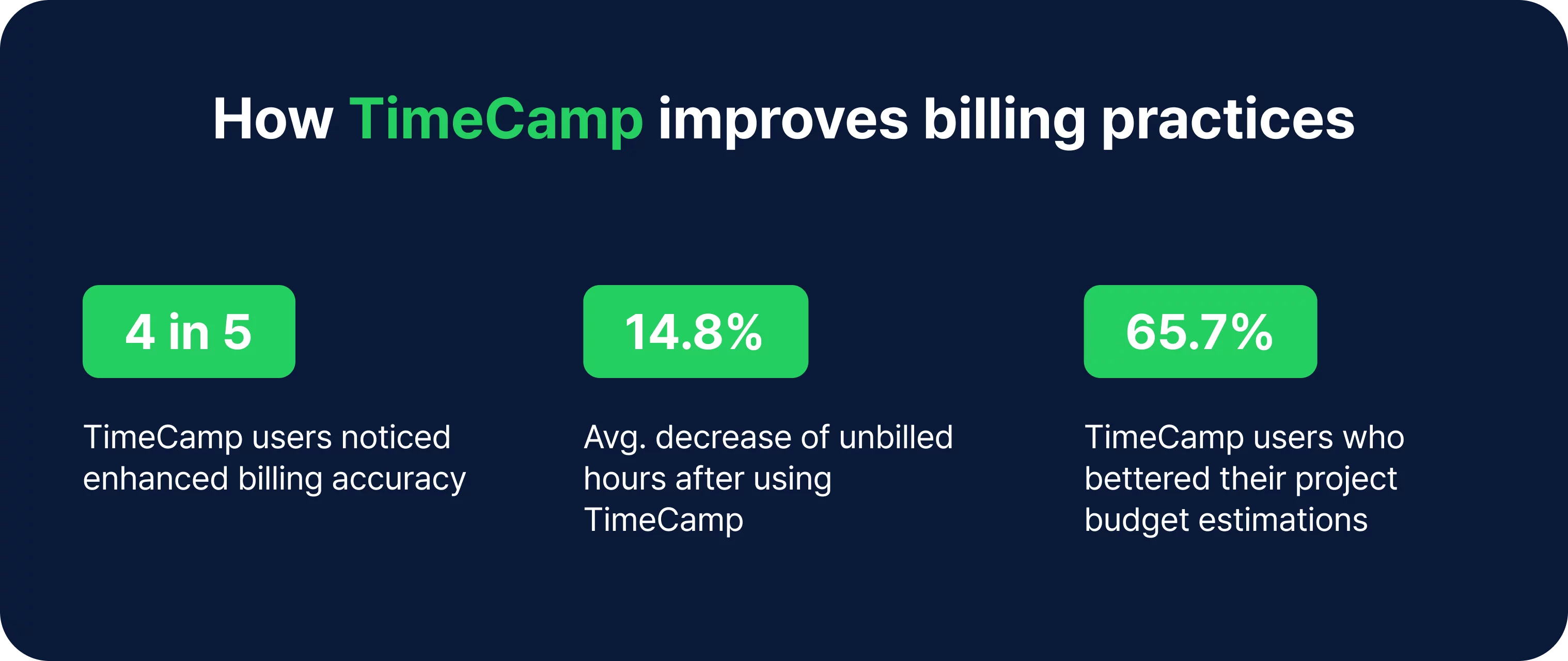 How TimeCamp improves billing practices

4 in 5

TimeCamp users noticed enhanced billing accuracy

14.8%

Avg. decrease of unbilled hours after using TimeCamp

65.7%

TimeCamp users who bettered their project budget estimations